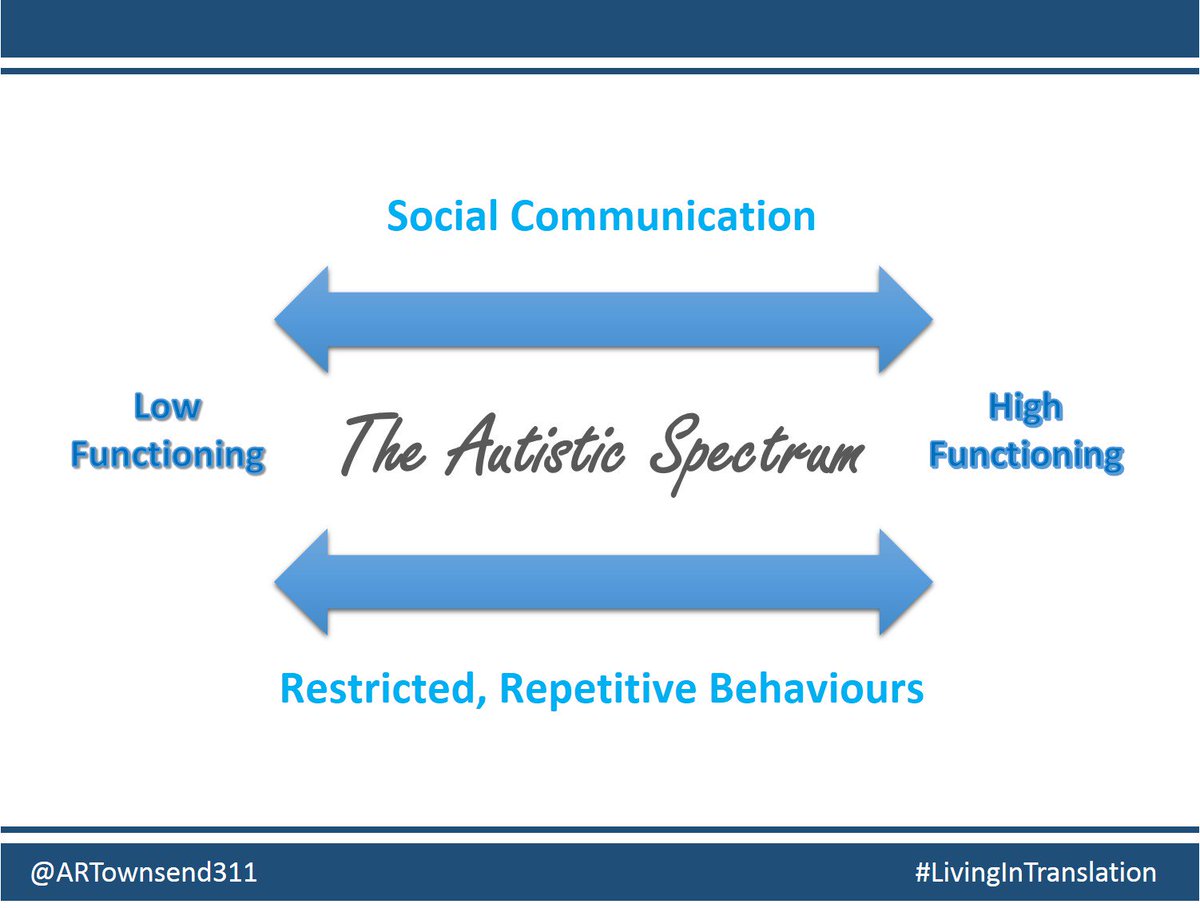 Social Communication

Low Functioning

The Autistic Spectrum

High Functioning

Restricted, Repetitive Behaviours

@ARTownsend311

#LivingInTranslation